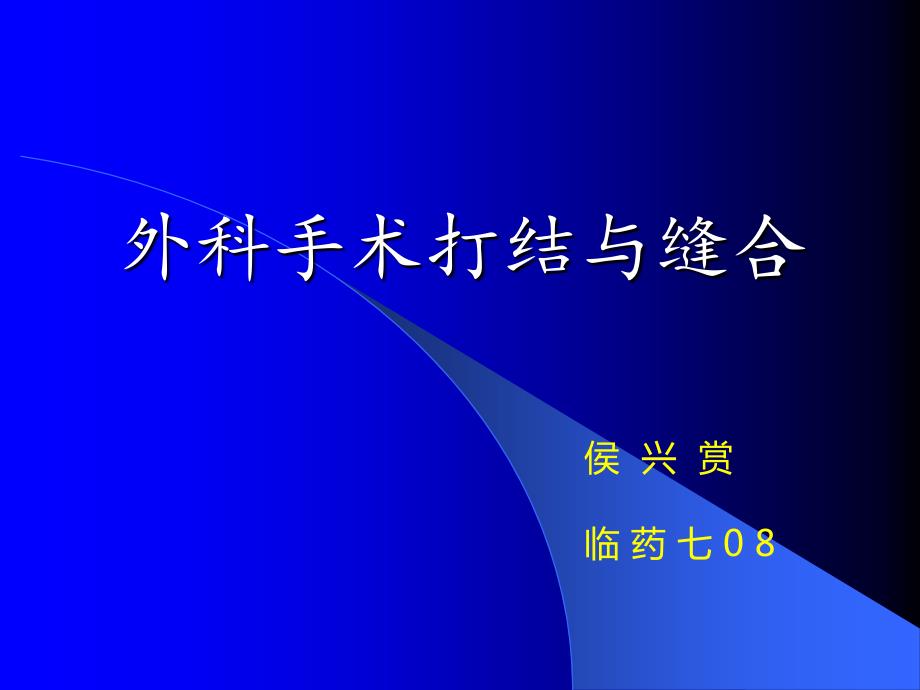 外科手术打结与缝合

侯 兴 赏

临药七08